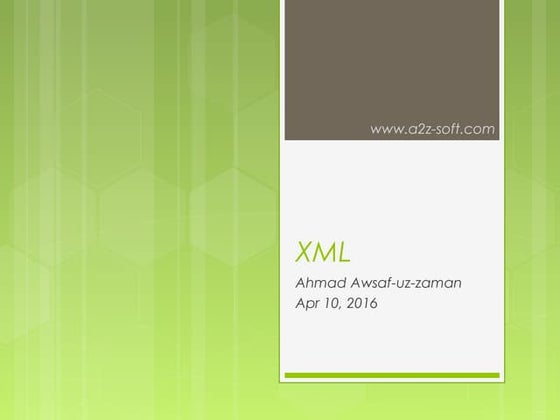 www.a2z-soft.com

XML

Ahmad Awsaf-uz-zaman
Apr 10, 2016